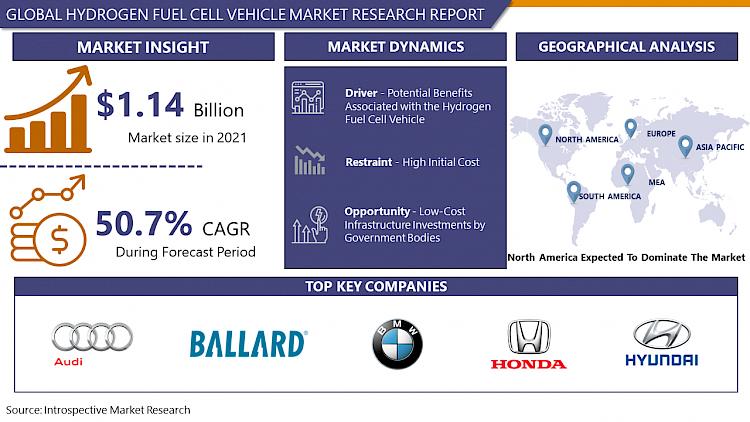 GLOBAL HYDROGEN FUEL CELL VEHICLE MARKET RESEARCH REPORT

MARKET INSIGHT

$1.14 Billion

Market size in 2021

50.7% CAGR

During Forecast Period

MARKET DYNAMICS

Driver - Potential Benefits Associated with the Hydrogen Fuel Cell Vehicle

Restraint - High Initial Cost

Opportunity - Low-Cost Infrastructure Investments by Government Bodies

GEOGRAPHICAL ANALYSIS

NORTH AMERICA

EUROPE

ASIA PACIFIC

MEA

SOUTH AMERICA

North America Expected To Dominate The Market

TOP KEY COMPANIES

Audi

BALLARD

BMW

HONDA

HYUNDAI

Source: Introspective Market Research